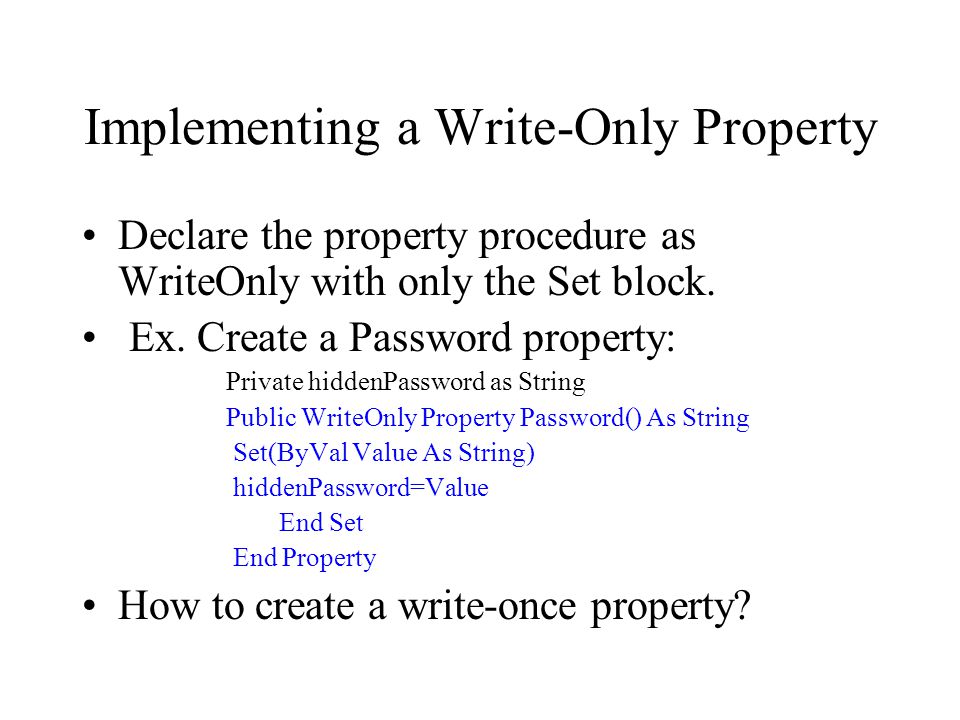 Implementing a Write-Only Property

• Declare the property procedure as WriteOnly with only the Set block.

• Ex. Create a Password property:

Private hiddenPassword as String
Public WriteOnly Property Password() As String
Set(ByVal Value As String)
hiddenPassword=Value
End Set
End Property

• How to create a write-once property?